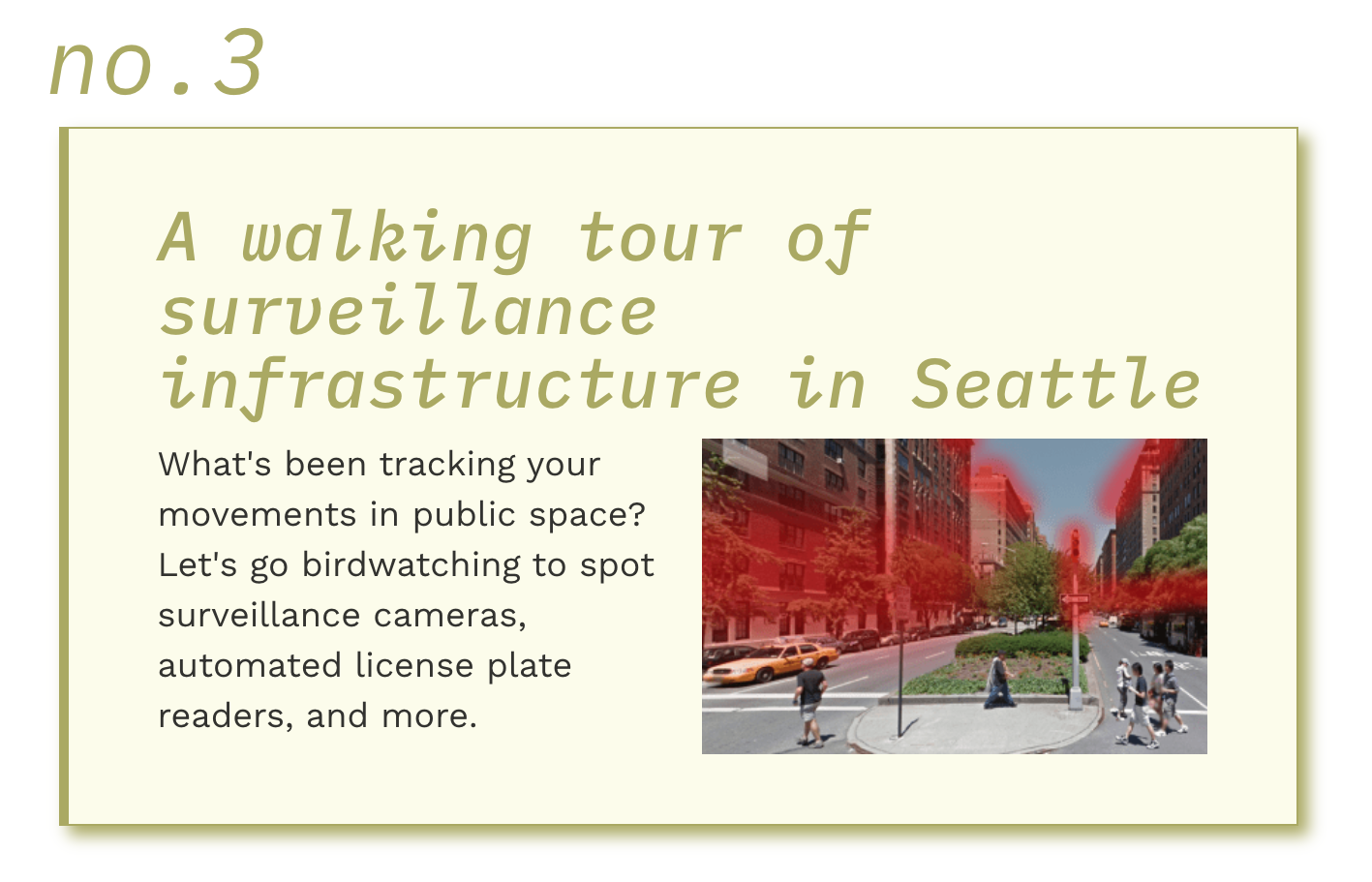 no.3

A walking tour of surveillance infrastructure in Seattle

What's been tracking your movements in public space? Let's go birdwatching to spot surveillance cameras, automated license plate readers, and more.